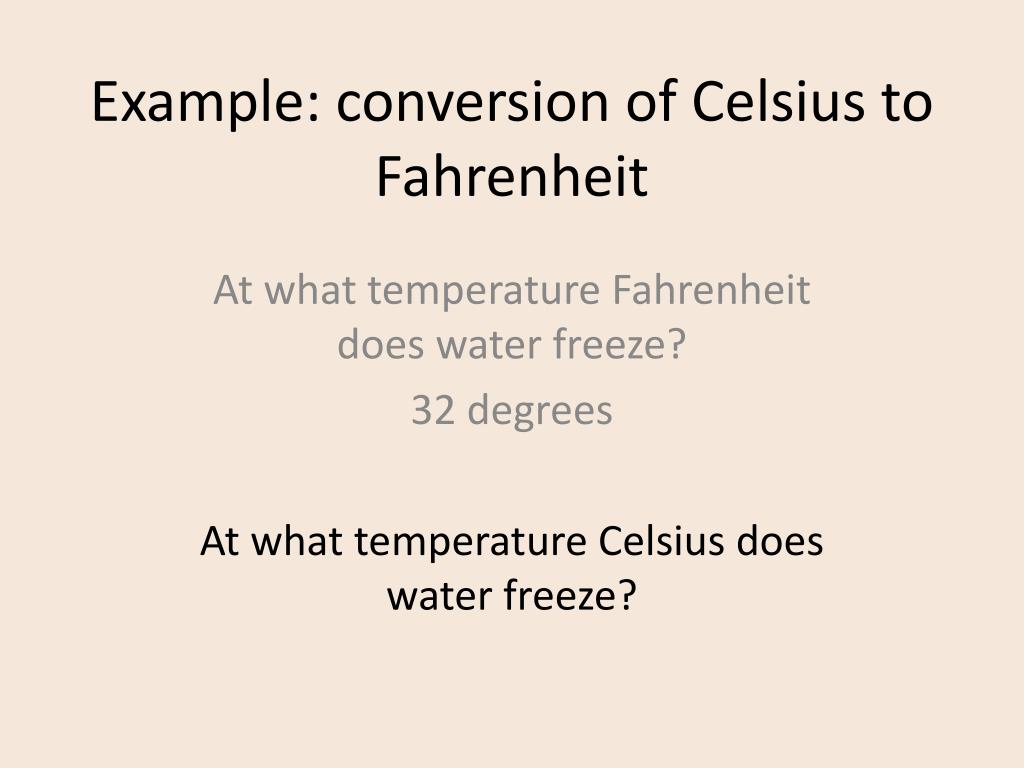 Example: conversion of Celsius to Fahrenheit

At what temperature Fahrenheit does water freeze?

32 degrees

At what temperature Celsius does water freeze?